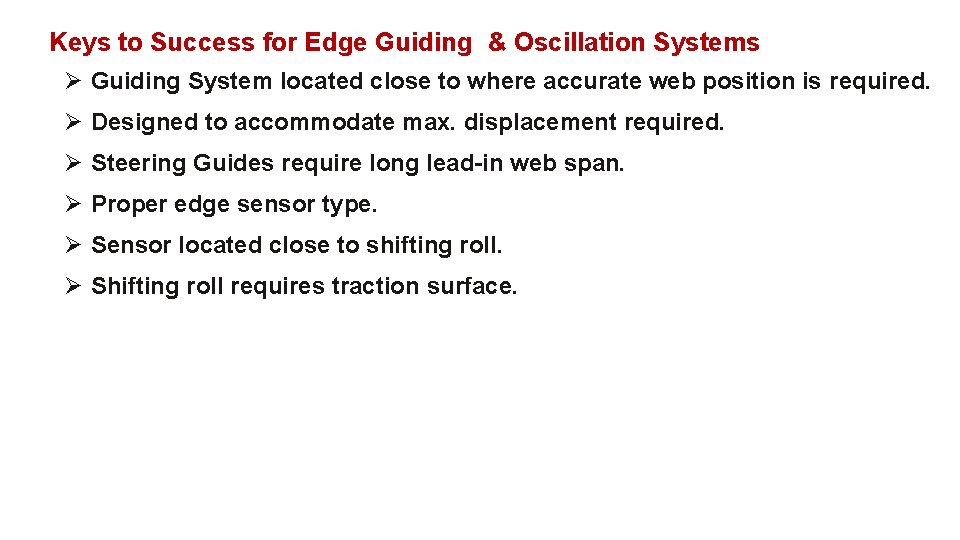 Keys to Success for Edge Guiding & Oscillation Systems

➢ Guiding System located close to where accurate web position is required.

➢ Designed to accommodate max. displacement required.

➢ Steering Guides require long lead-in web span.

➢ Proper edge sensor type.

➢ Sensor located close to shifting roll.

➢ Shifting roll requires traction surface.